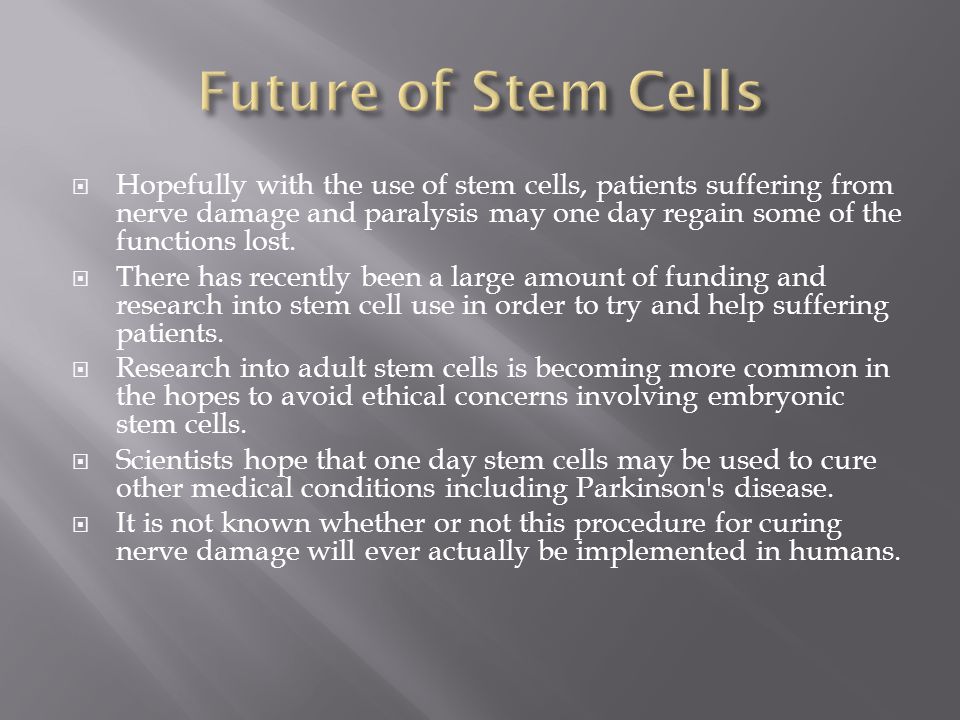 Future of Stem Cells

Hopefully with the use of stem cells, patients suffering from nerve damage and paralysis may one day regain some of the functions lost.

There has recently been a large amount of funding and research into stem cell use in order to try and help suffering patients.

Research into adult stem cells is becoming more common in the hopes to avoid ethical concerns involving embryonic stem cells.

Scientists hope that one day stem cells may be used to cure other medical conditions including Parkinson's disease.

It is not known whether or not this procedure for curing nerve damage will ever actually be implemented in humans.